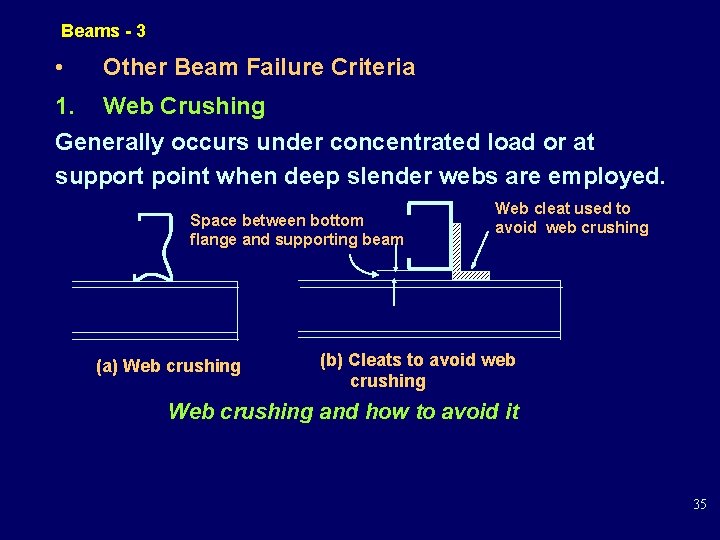 Beams - 3

• Other Beam Failure Criteria

1. Web Crushing

Generally occurs under concentrated load or at support point when deep slender webs are employed.

Space between bottom flange and supporting beam

Web cleat used to avoid web crushing

(a) Web crushing

(b) Cleats to avoid web crushing

Web crushing and how to avoid it

35